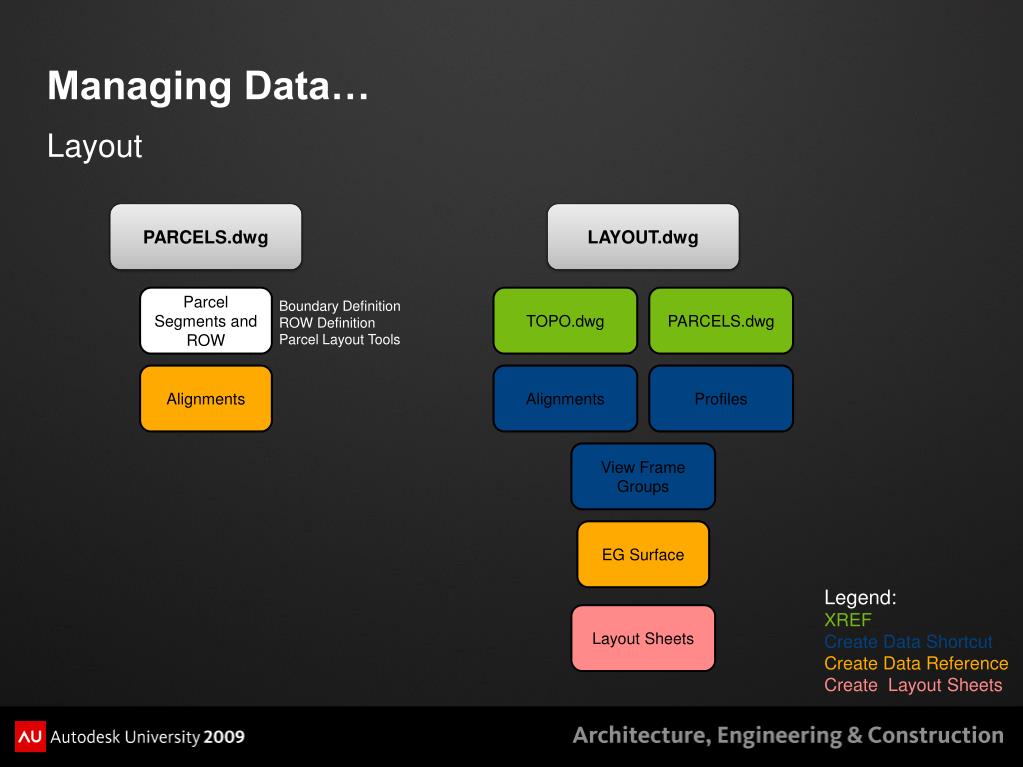 Managing Data…

Layout

PARCELS.dwg

Parcel Segments and ROW

Boundary Definition
ROW Definition
Parcel Layout Tools

Alignments

LAYOUT.dwg

TOPO.dwg

PARCELS.dwg

Alignments

Profiles

View Frame Groups

EG Surface

Layout Sheets

Legend:
XREF
Create Data Shortcut
Create Data Reference
Create Layout Sheets

AU Autodesk University 2009

Architecture, Engineering & Construction